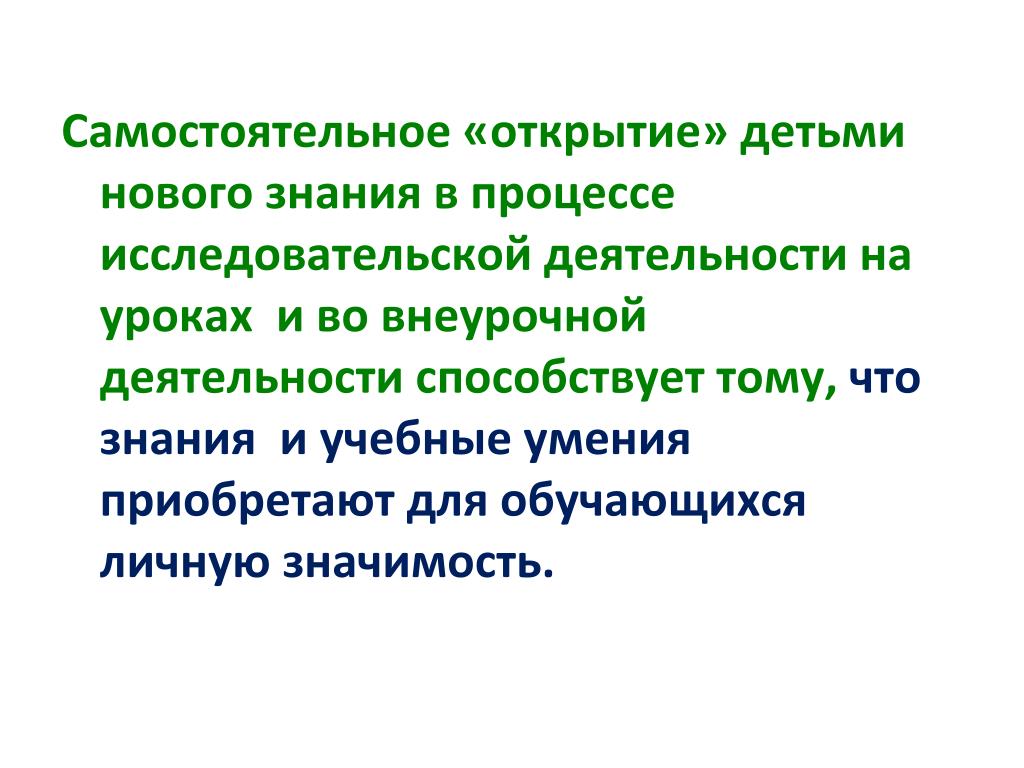 Самостоятельное «открытие» детьми нового знания в процессе исследовательской деятельности на уроках  и во внеурочной деятельности способствует тому, что знания  и учебные умения приобретают для обучающихся личную значимость.